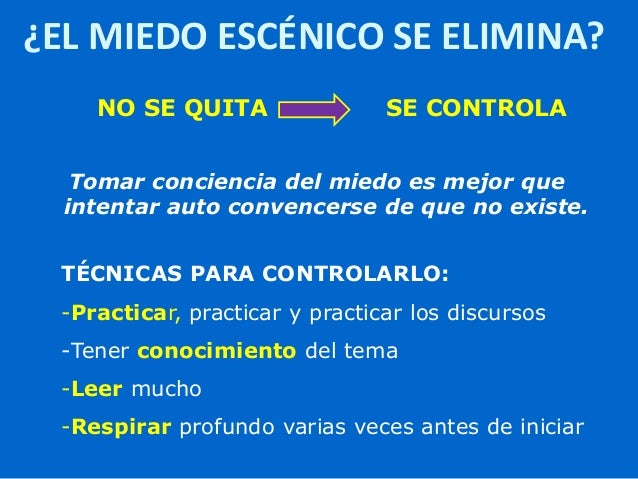 ¿EL MIEDO ESCÉNICO SE ELIMINA?

NO SE QUITA SE CONTROLA

Tomar conciencia del miedo es mejor que intentar auto convencerse de que no existe.

TÉCNICAS PARA CONTROLARLO:

-Practicar, practicar y practicar los discursos

-Tener conocimiento del tema

-Leer mucho

-Respirar profundo varias veces antes de iniciar